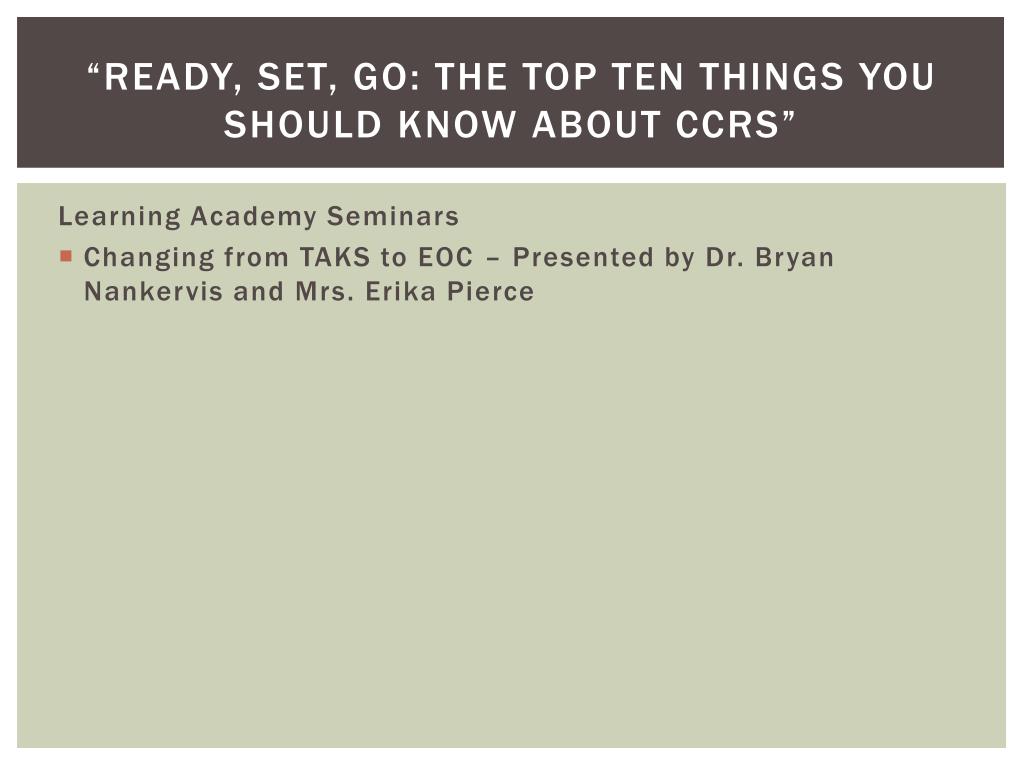 “READY, SET, GO: THE TOP TEN THINGS YOU SHOULD KNOW ABOUT CCRS”

Learning Academy Seminars

Changing from TAKS to EOC – Presented by Dr. Bryan Nankervis and Mrs. Erika Pierce